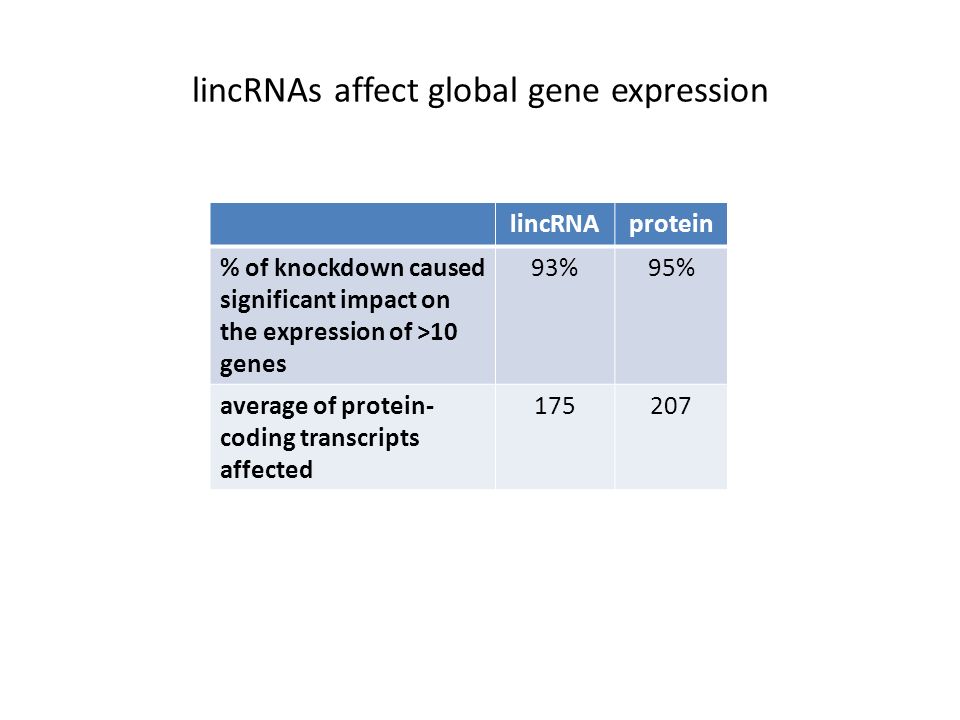 lincRNAs affect global gene expression

| | lincRNA | protein |
|---|---|---|
| % of knockdown caused significant impact on the expression of >10 genes | 93% | 95% |
| average of protein-coding transcripts affected | 175 | 207 |